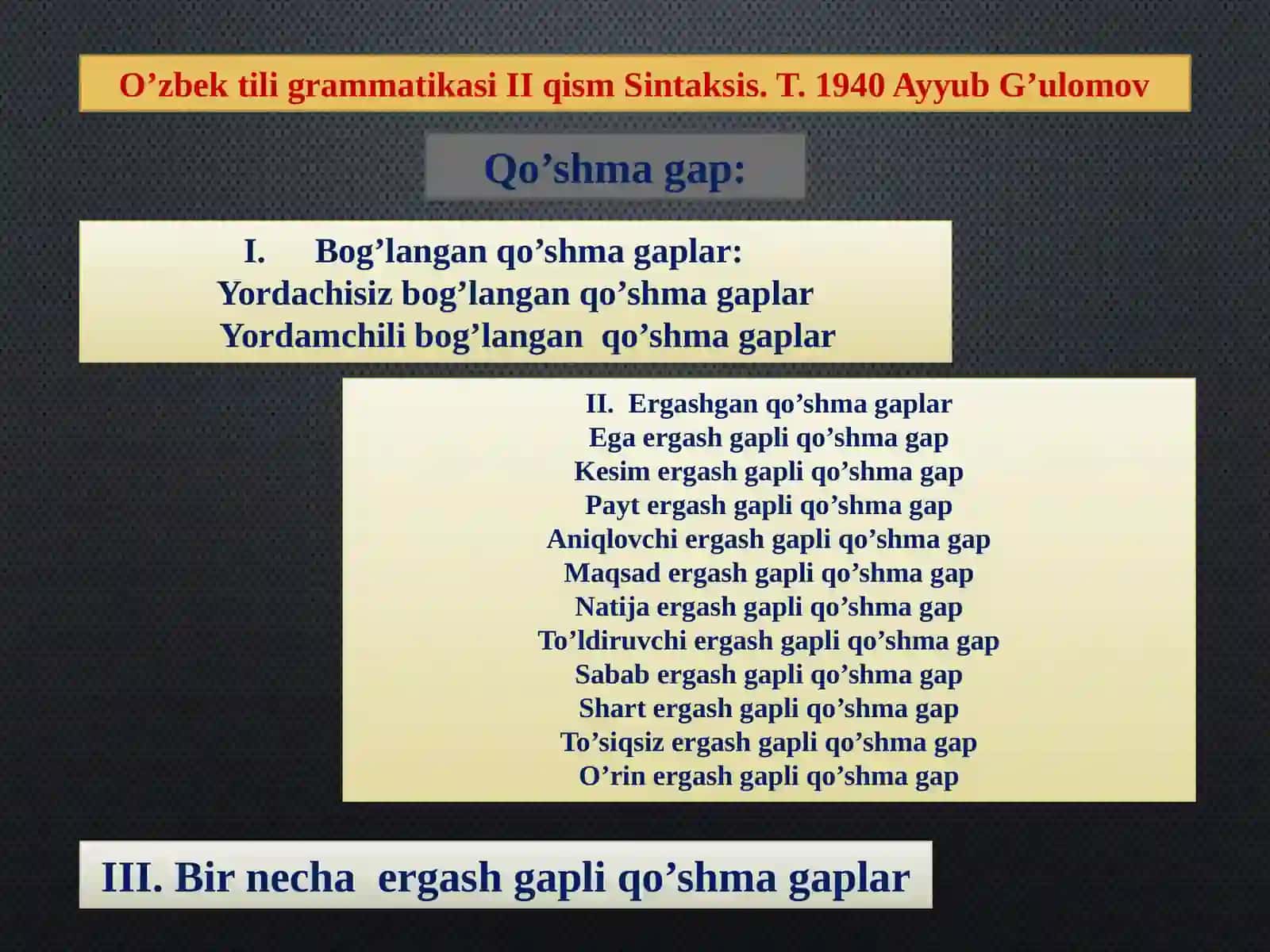 O’zbek tili grammatikasi II qism Sintaksis. T. 1940 Ayyub G’ulomov

Qo’shma gap:

I. Bog’langan qo’shma gaplar:
Yordachisiz bog’langan qo’shma gaplar
Yordamchili bog’langan qo’shma gaplar

II. Ergashgan qo’shma gaplar
Ega ergash gapli qo’shma gap
Kesim ergash gapli qo’shma gap
Payt ergash gapli qo’shma gap
Aniqlovchi ergash gapli qo’shma gap
Maqsad ergash gapli qo’shma gap
Natija ergash gapli qo’shma gap
To’ldiruvchi ergash gapli qo’shma gap
Sabab ergash gapli qo’shma gap
Shart ergash gapli qo’shma gap
To’siqsiz ergash gapli qo’shma gap
O’rin ergash gapli qo’shma gap

III. Bir necha ergash gapli qo’shma gaplar